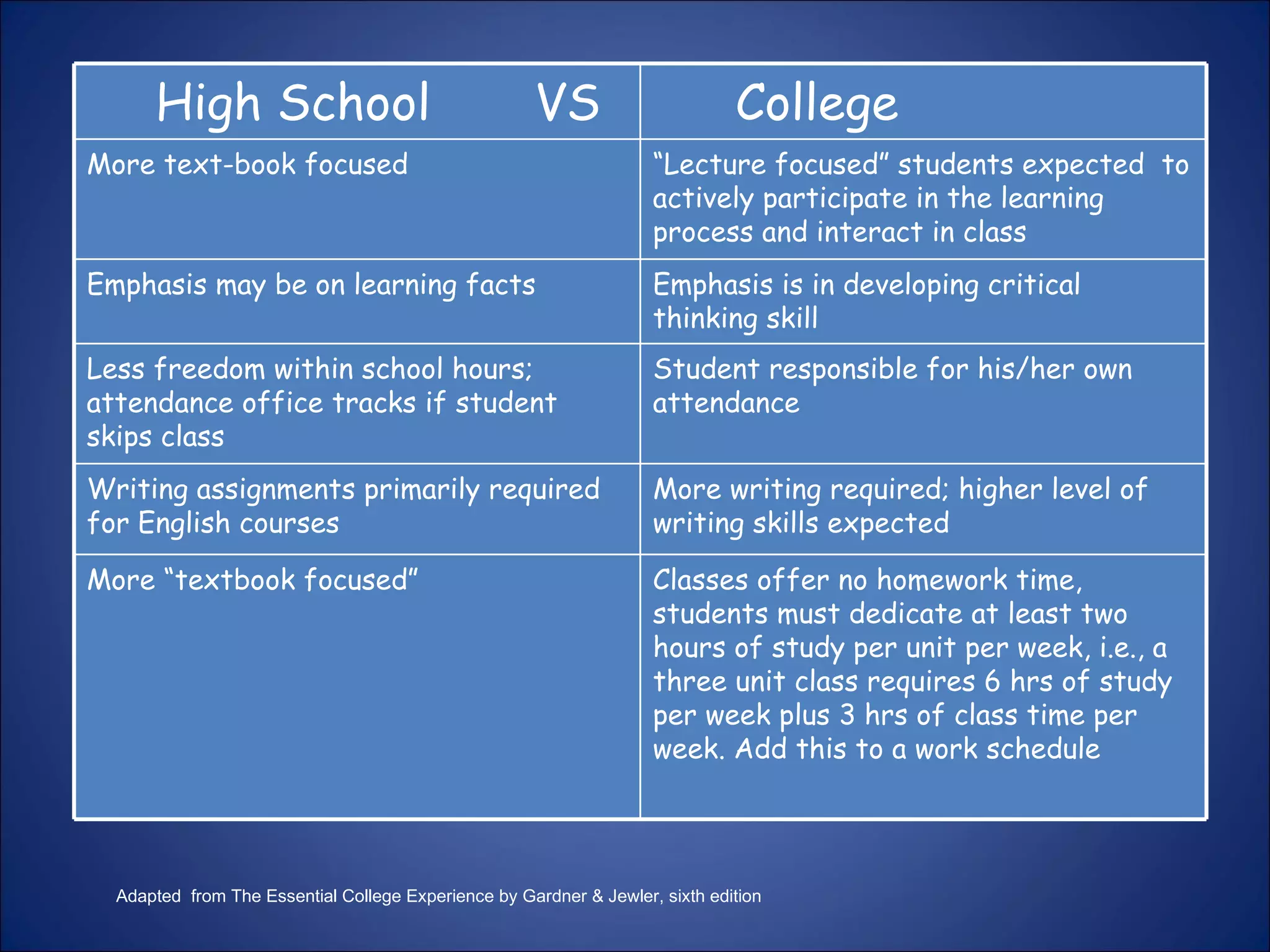 | High School VS | College |
|---|---|
| More text-book focused | “Lecture focused” students expected to actively participate in the learning process and interact in class |
| Emphasis may be on learning facts | Emphasis is in developing critical thinking skill |
| Less freedom within school hours; attendance office tracks if student skips class | Student responsible for his/her own attendance |
| Writing assignments primarily required for English courses | More writing required; higher level of writing skills expected |
| More “textbook focused” | Classes offer no homework time, students must dedicate at least two hours of study per unit per week, i.e., a three unit class requires 6 hrs of study per week plus 3 hrs of class time per week. Add this to a work schedule |

Adapted from The Essential College Experience by Gardner & Jewler, sixth edition